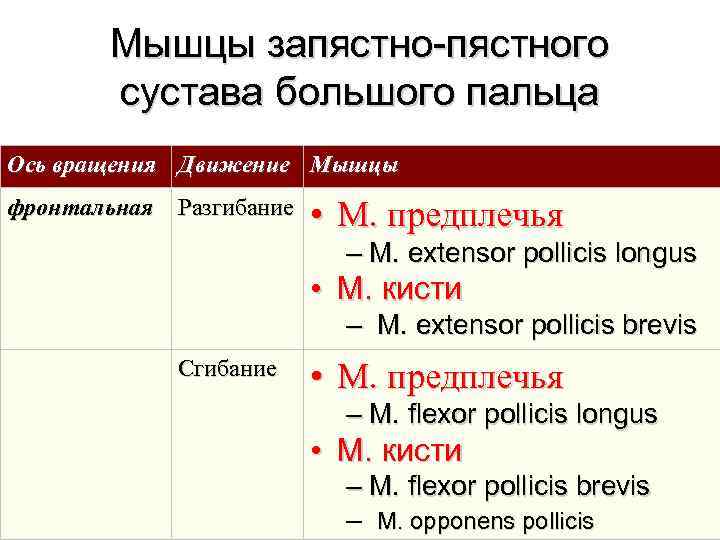 Мышцы запястно-пястного сустава большого пальца

| Ось вращения | Движение | Мышцы |
|---|---|---|
| фронтальная | Разгибание | • М. предплечья – M. extensor pollicis longus • М. кисти – M. extensor pollicis brevis |
| | Сгибание | • М. предплечья – M. flexor pollicis longus • М. кисти – M. flexor pollicis brevis – M. opponens pollicis |